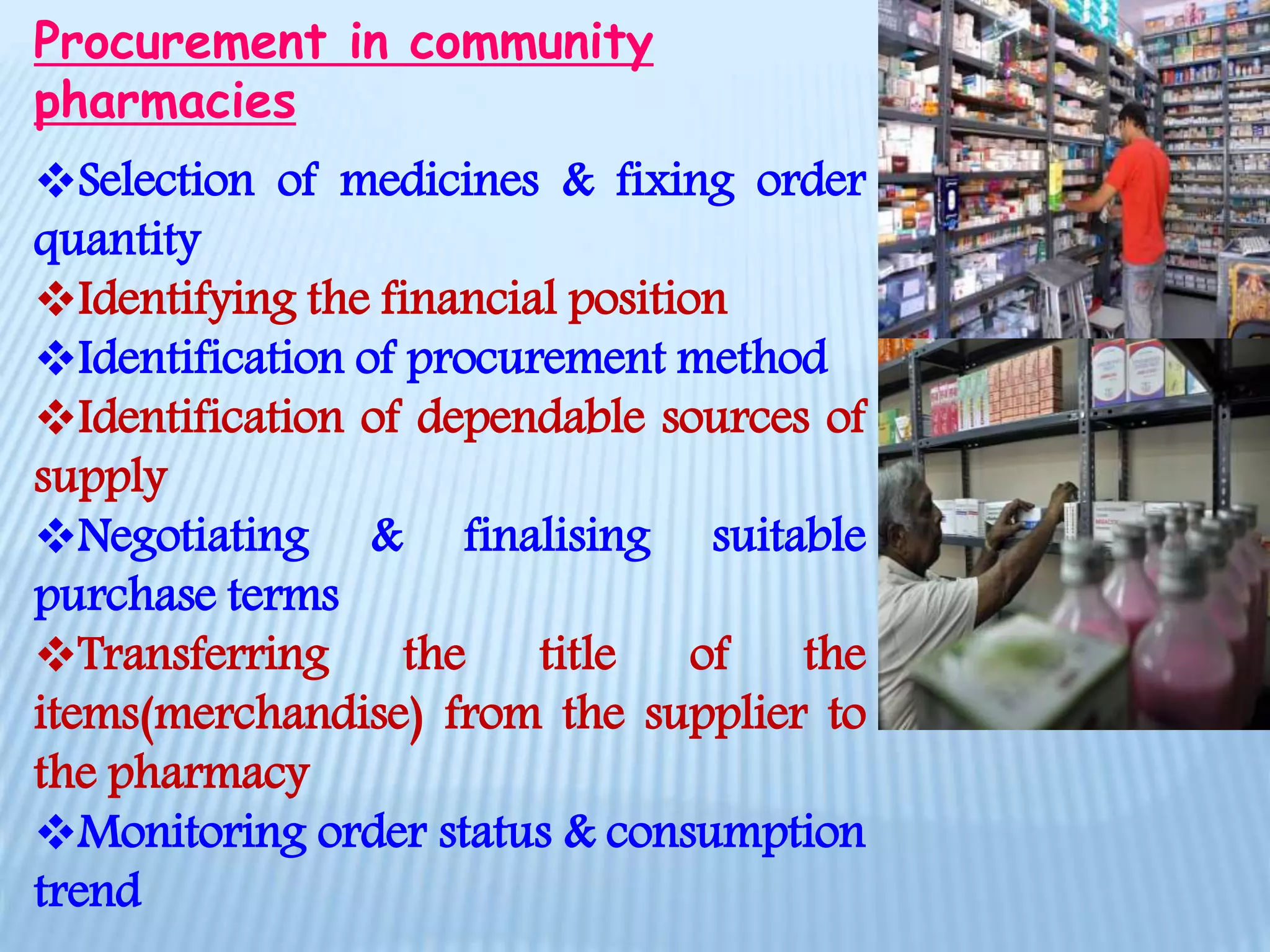 Procurement in community pharmacies

❖Selection of medicines & fixing order quantity
❖Identifying the financial position
❖Identification of procurement method
❖Identification of dependable sources of supply
❖Negotiating & finalising suitable purchase terms
❖Transferring the title of the items(merchandise) from the supplier to the pharmacy
❖Monitoring order status & consumption trend